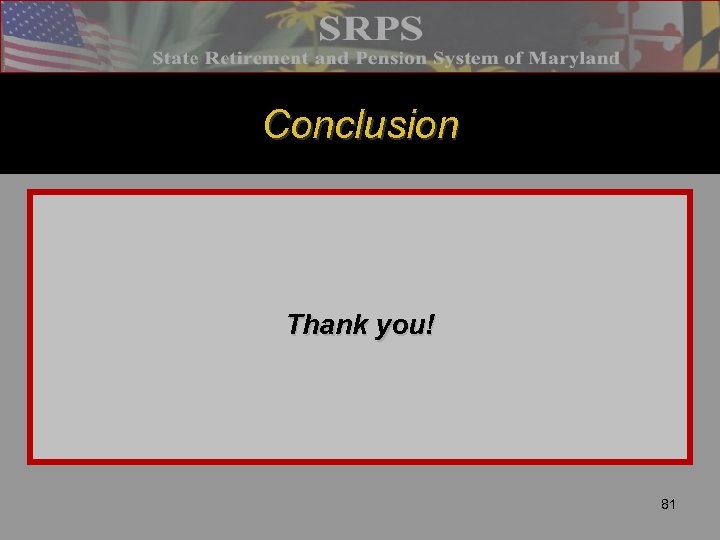 SRPS
State Retirement and Pension System of Maryland

Conclusion

Thank you!

81